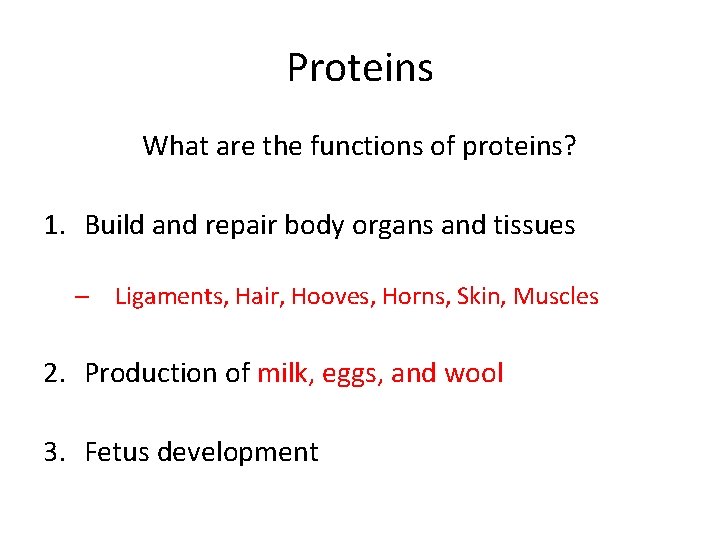 Proteins

What are the functions of proteins?

1. Build and repair body organs and tissues

– Ligaments, Hair, Hooves, Horns, Skin, Muscles

2. Production of milk, eggs, and wool

3. Fetus development